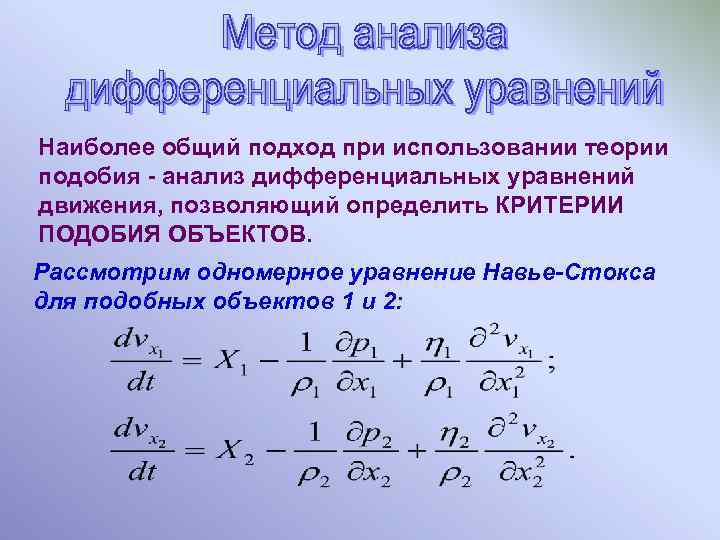 Метод анализа дифференциальных уравнений

Наиболее общий подход при использовании теории подобия - анализ дифференциальных уравнений движения, позволяющий определить КРИТЕРИИ ПОДОБИЯ ОБЪЕКТОВ.

Рассмотрим одномерное уравнение Навье-Стокса для подобных объектов 1 и 2:

$\frac{dv_{x_1}}{dt} = X_1 - \frac{1}{\rho_1}\frac{\partial p_1}{\partial x_1} + \frac{\eta_1}{\rho_1}\frac{\partial^2 v_{x_1}}{\partial x_1^2};$

$\frac{dv_{x_2}}{dt} = X_2 - \frac{1}{\rho_2}\frac{\partial p_2}{\partial x_2} + \frac{\eta_2}{\rho_2}\frac{\partial^2 v_{x_2}}{\partial x_2^2}.$